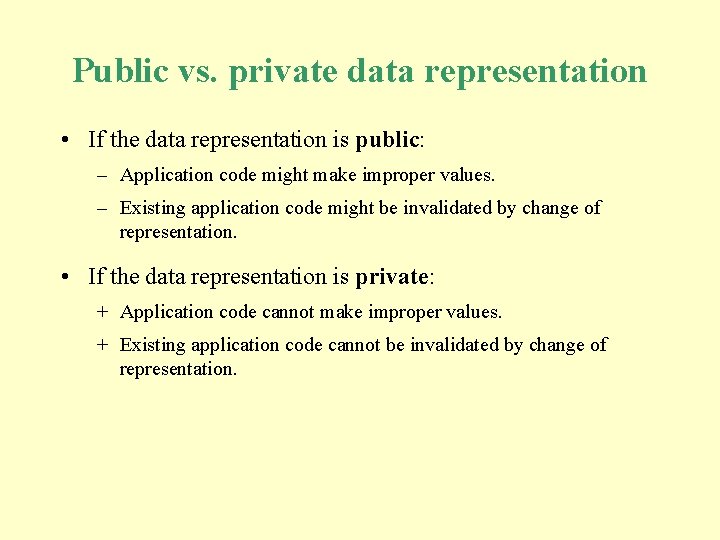 Public vs. private data representation

• If the data representation is public:

– Application code might make improper values.

– Existing application code might be invalidated by change of representation.

• If the data representation is private:

+ Application code cannot make improper values.

+ Existing application code cannot be invalidated by change of representation.